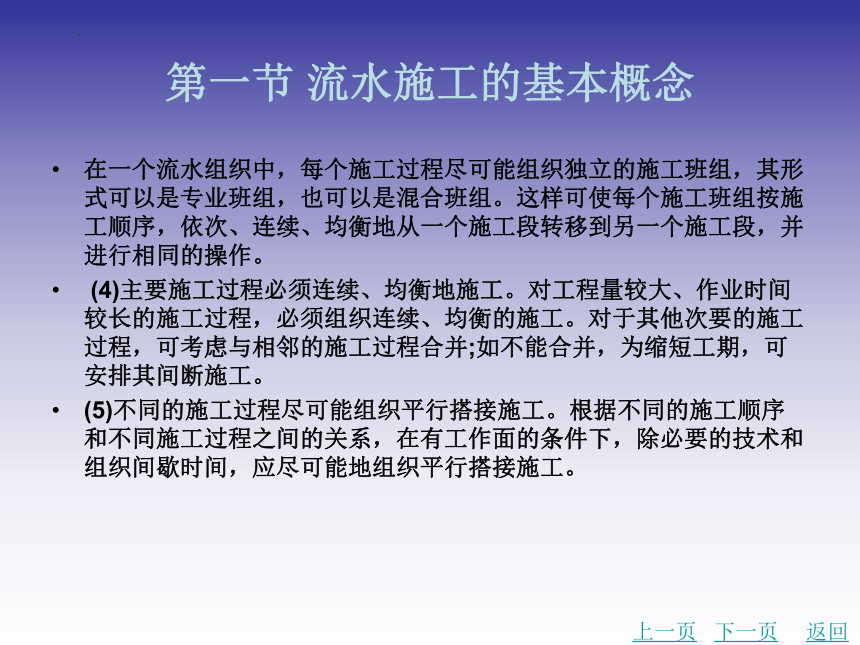 第一节 流水施工的基本概念

• 在一个流水组织中，每个施工过程尽可能组织独立的施工班组，其形式可以是专业班组，也可以是混合班组。这样可使每个施工班组按施工顺序，依次、连续、均衡地从一个施工段转移到另一个施工段，并进行相同的操作。

• (4)主要施工过程必须连续、均衡地施工。对工程量较大、作业时间较长的施工过程，必须组织连续、均衡的施工。对于其他次要的施工过程，可考虑与相邻的施工过程合并;如不能合并，为缩短工期，可安排其间断施工。

• (5)不同的施工过程尽可能组织平行搭接施工。根据不同的施工顺序和不同施工过程之间的关系，在有工作面的条件下，除必要的技术和组织间歇时间，应尽可能地组织平行搭接施工。

上一页 下一页 返回